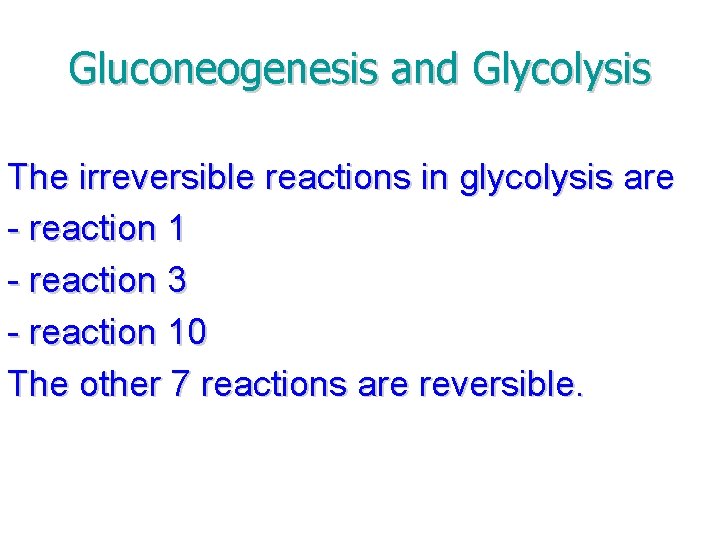 Gluconeogenesis and Glycolysis

The irreversible reactions in glycolysis are
- reaction 1
- reaction 3
- reaction 10
The other 7 reactions are reversible.